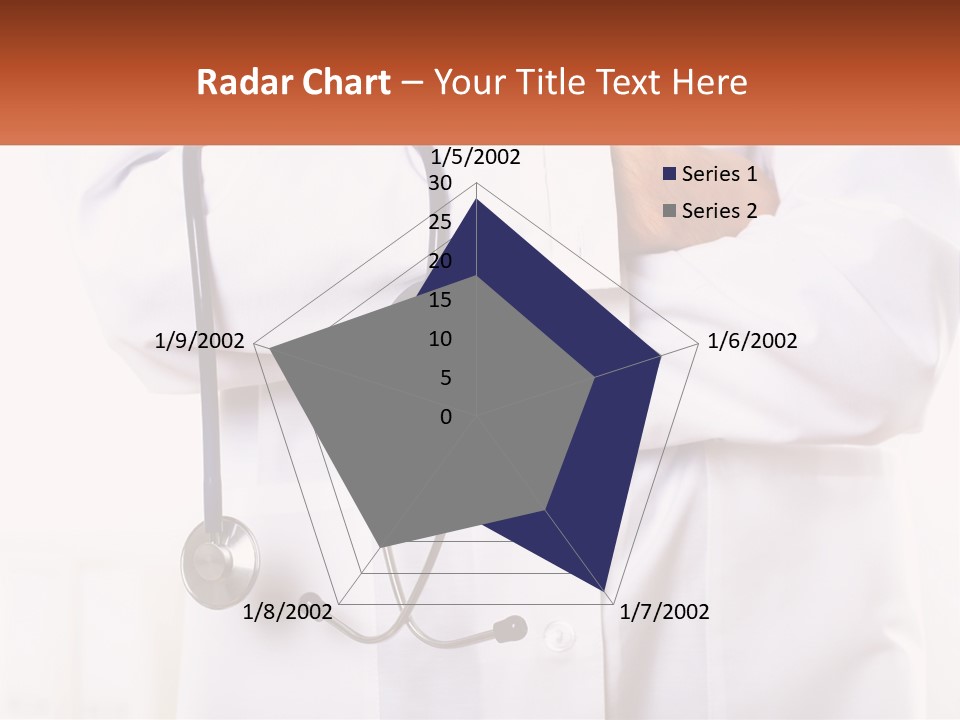 Radar Chart – Your Title Text Here

1/5/2002
30
25
20
15
10
5
0
1/6/2002
1/7/2002
1/8/2002
1/9/2002

Series 1
Series 2